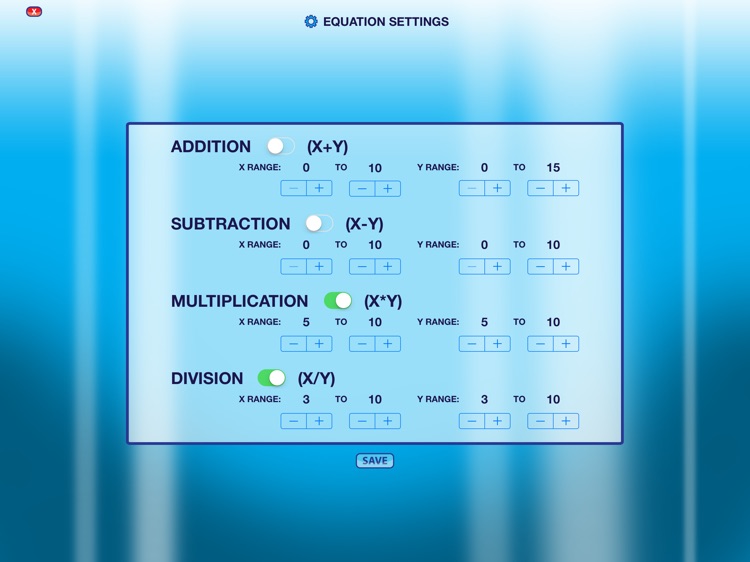 X

EQUATION SETTINGS

ADDITION (X+Y)
X RANGE: 0 TO 10 Y RANGE: 0 TO 15
− + − + − + − +

SUBTRACTION (X-Y)
X RANGE: 0 TO 10 Y RANGE: 0 TO 10
− + − + − + − +

MULTIPLICATION (X*Y)
X RANGE: 5 TO 10 Y RANGE: 5 TO 10
− + − + − + − +

DIVISION (X/Y)
X RANGE: 3 TO 10 Y RANGE: 3 TO 10
− + − + − + − +

SAVE